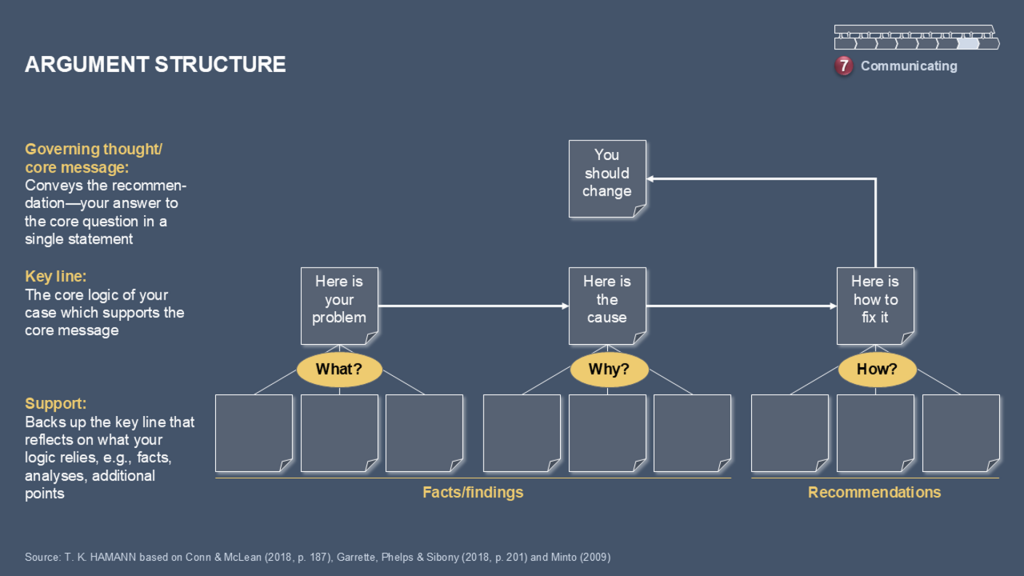 ARGUMENT STRUCTURE

7 Communicating

Governing thought/ core message:
Conveys the recommendation—your answer to the core question in a single statement

Key line:
The core logic of your case which supports the core message

Support:
Backs up the key line that reflects on what your logic relies, e.g., facts, analyses, additional points

You should change

Here is your problem

Here is the cause

Here is how to fix it

What?

Why?

How?

Facts/findings

Recommendations

Source: T. K. HAMANN based on Conn & McLean (2018, p. 187), Garrette, Phelps & Sibony (2018, p. 201) and Minto (2009)